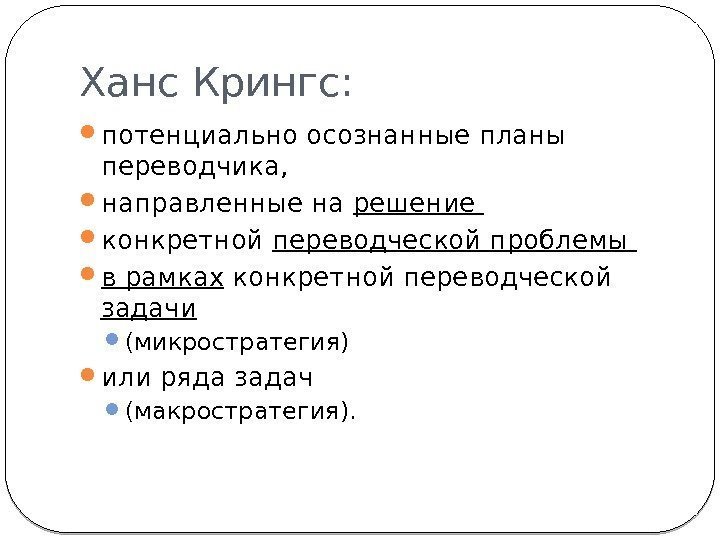 Ханс Крингс:

потенциально осознанные планы переводчика,

направленные на решение

конкретной переводческой проблемы

в рамках конкретной переводческой задачи

(микростратегия)

или ряда задач

(макростратегия).